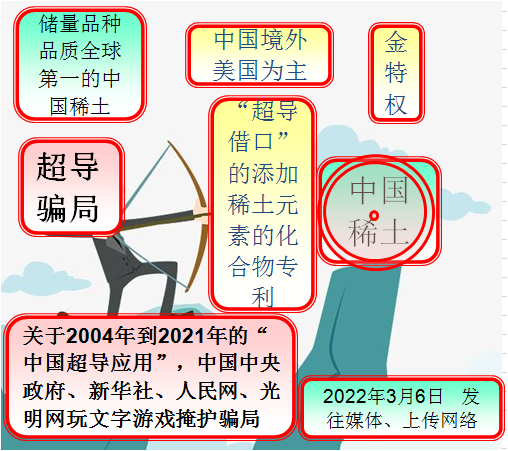 储量品种品质全球第一的中国稀土

中国境外美国为主

金特权

超导骗局

“超导借口”的添加稀土元素的化合物专利

中国稀土

关于2004年到2021年的“中国超导应用”，中国中央政府、新华社、人民网、光明网玩文字游戏掩护骗局

2022年3月6日 发往媒体、上传网络